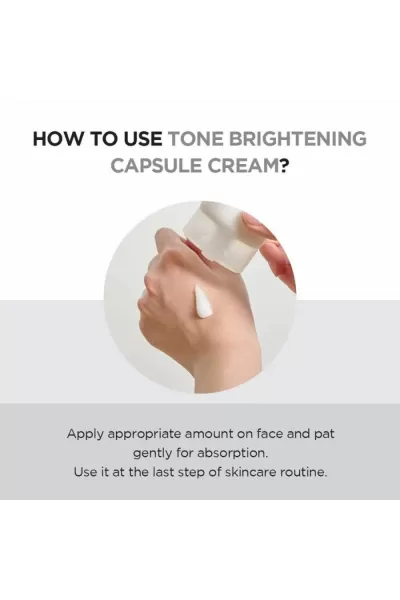 HOW TO USE TONE BRIGHTENING CAPSULE CREAM?

Apply appropriate amount on face and pat gently for absorption.
Use it at the last step of skincare routine.